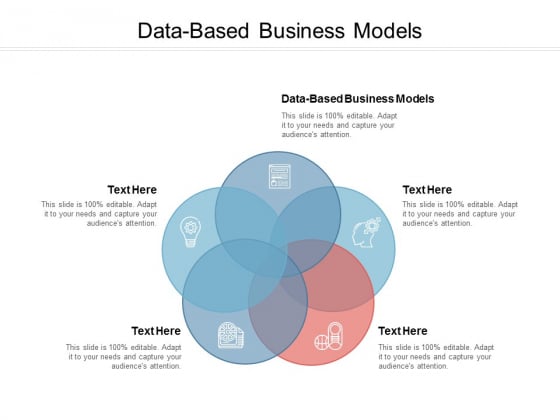 Data-Based Business Models

Data-Based Business Models

This slide is 100% editable. Adapt it to your needs and capture your audience's attention.

Text Here

This slide is 100% editable. Adapt it to your needs and capture your audience's attention.

Text Here

This slide is 100% editable. Adapt it to your needs and capture your audience's attention.

Text Here

This slide is 100% editable. Adapt it to your needs and capture your audience's attention.

Text Here

This slide is 100% editable. Adapt it to your needs and capture your audience's attention.